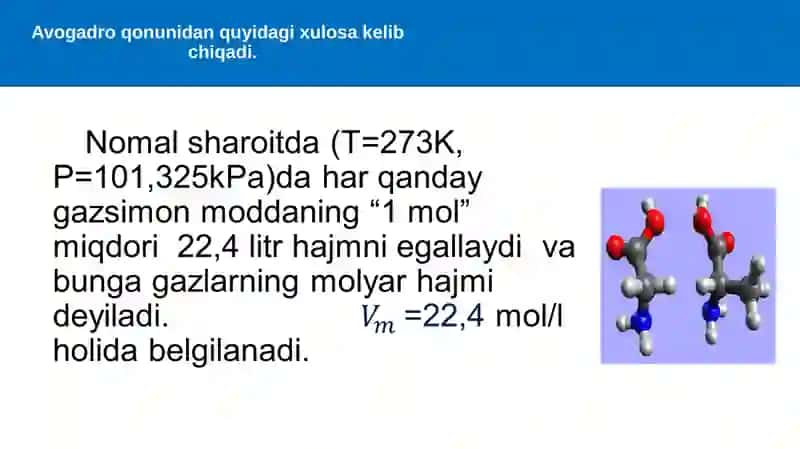 Avogadro qonunidan quyidagi xulosa kelib chiqadi.

Nomal sharoitda (T=273K, P=101,325kPa)da har qanday gazsimon moddaning “1 mol” miqdori 22,4 litr hajmni egallaydi va bunga gazlarning molyar hajmi deyiladi. $V_m$ =22,4 mol/l holida belgilanadi.